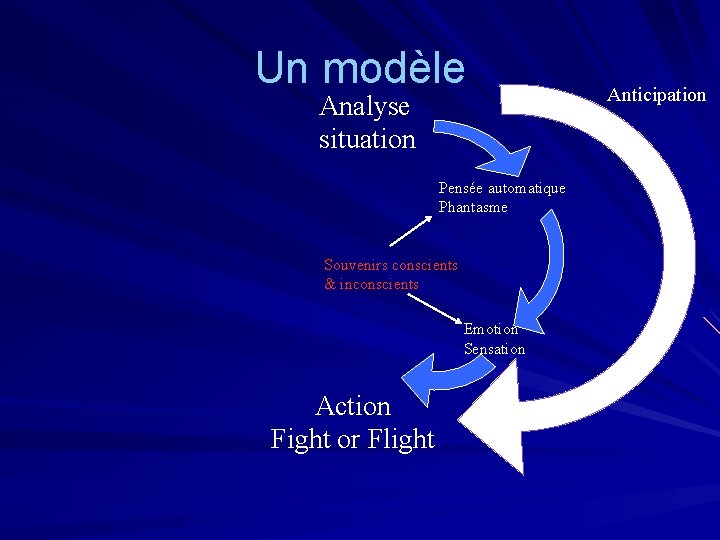 Un modèle

Anticipation

Analyse situation

Pensée automatique
Phantasme

Souvenirs conscients
& inconscients

Emotion
Sensation

Action
Fight or Flight